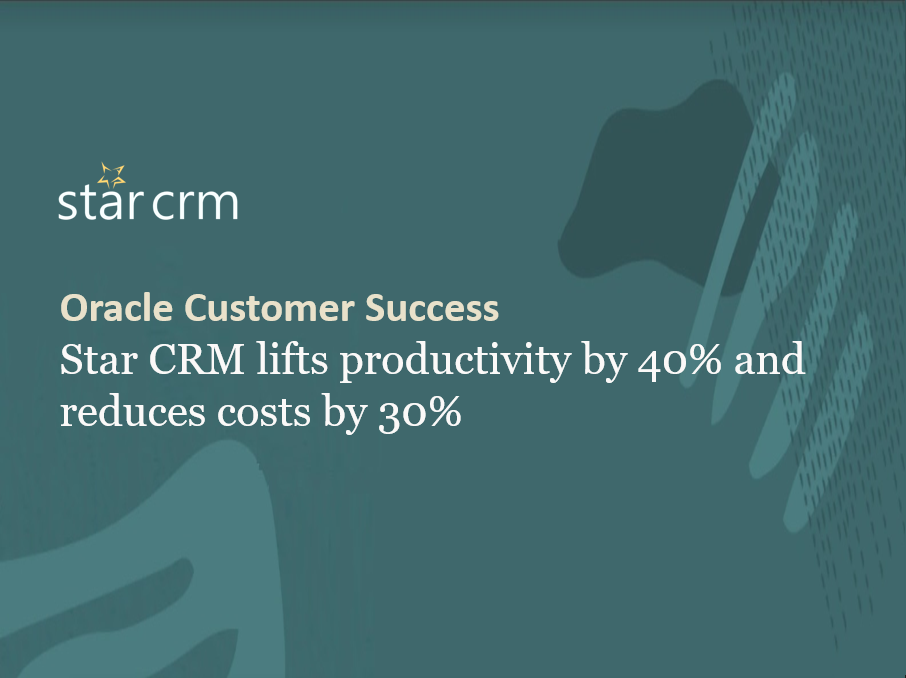 star crm

Oracle Customer Success
Star CRM lifts productivity by 40% and reduces costs by 30%